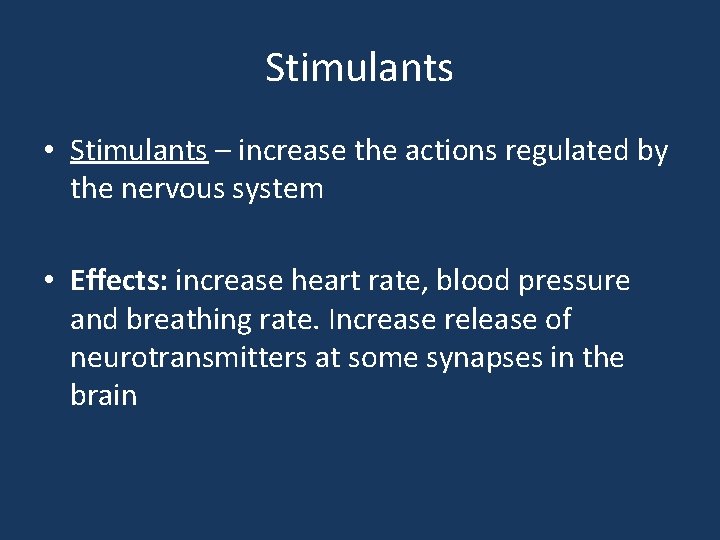 Stimulants

• Stimulants – increase the actions regulated by the nervous system

• Effects: increase heart rate, blood pressure and breathing rate. Increase release of neurotransmitters at some synapses in the brain